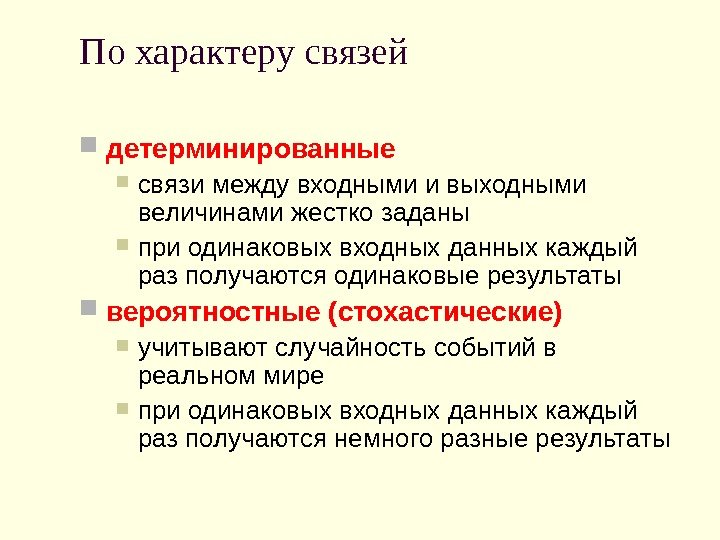 По характеру связей

детерминированные

связи между входными и выходными величинами жестко заданы

при одинаковых входных данных каждый раз получаются одинаковые результаты

вероятностные (стохастические)

учитывают случайность событий в реальном мире

при одинаковых входных данных каждый раз получаются немного разные результаты